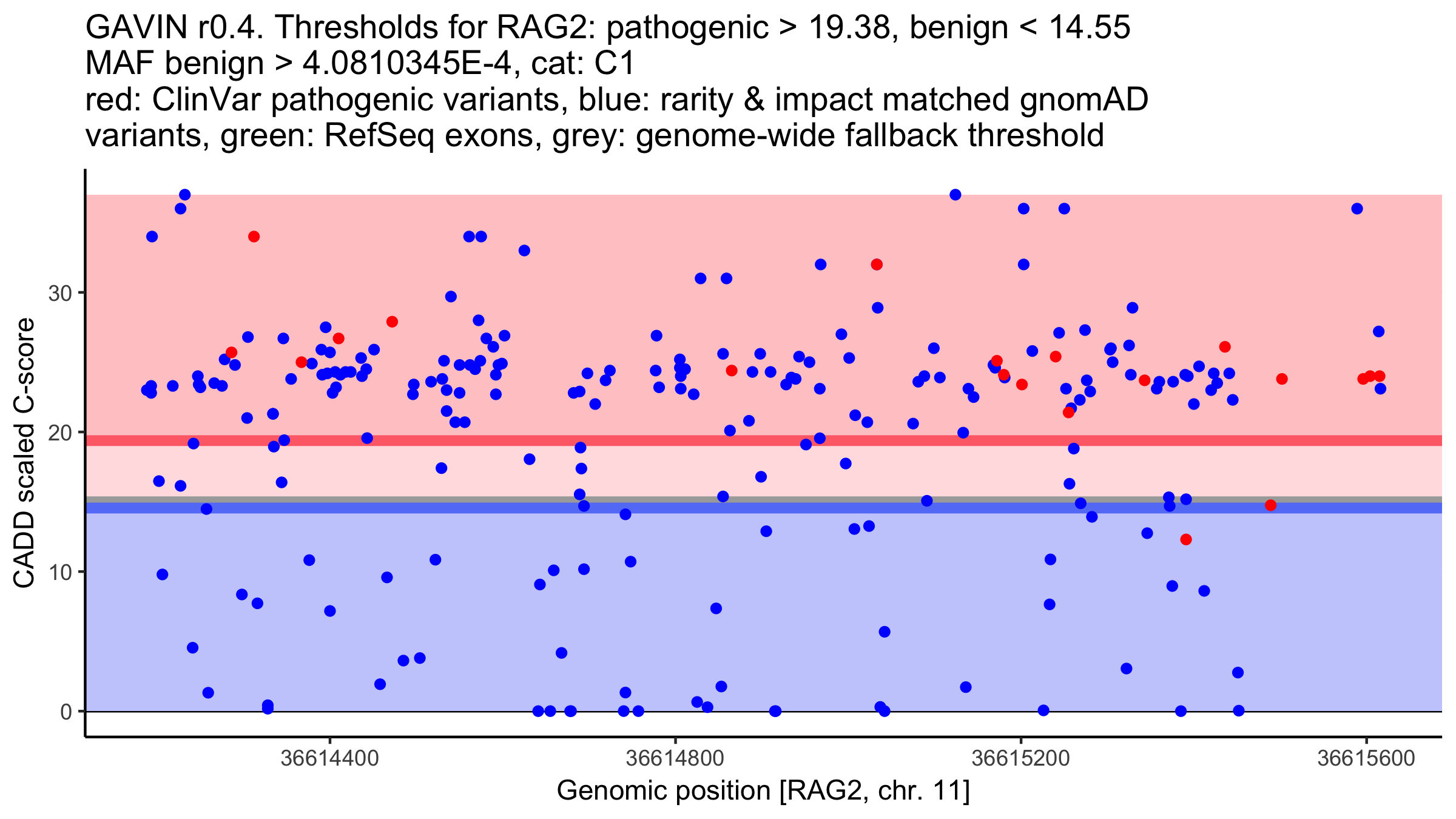 GAVIN r0.4. Thresholds for RAG2: pathogenic > 19.38, benign < 14.55
MAF benign > 4.0810345E-4, cat: C1
red: ClinVar pathogenic variants, blue: rarity & impact matched gnomAD variants, green: RefSeq exons, grey: genome-wide fallback threshold

CADD scaled C-score

30
20
10
0

36614400
36614800
36615200
36615600

Genomic position [RAG2, chr. 11]